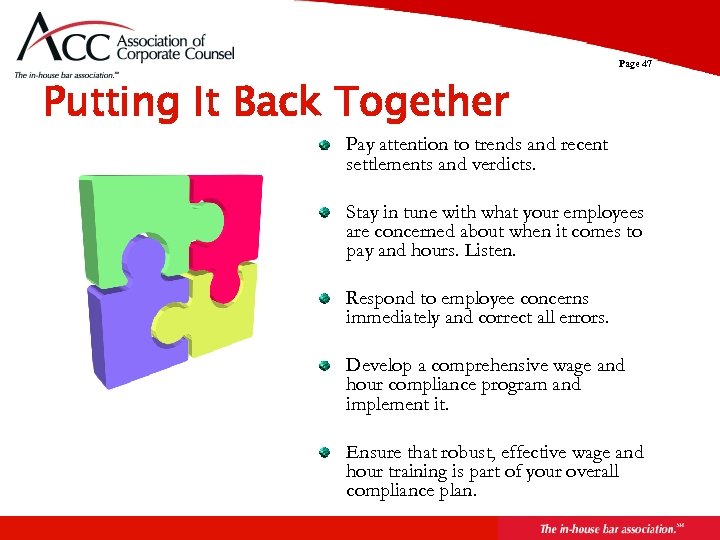 ACC Association of Corporate Counsel
The in-house bar association.℠

Page 47

Putting It Back Together

Pay attention to trends and recent settlements and verdicts.

Stay in tune with what your employees are concerned about when it comes to pay and hours. Listen.

Respond to employee concerns immediately and correct all errors.

Develop a comprehensive wage and hour compliance program and implement it.

Ensure that robust, effective wage and hour training is part of your overall compliance plan.

The in-house bar association.℠